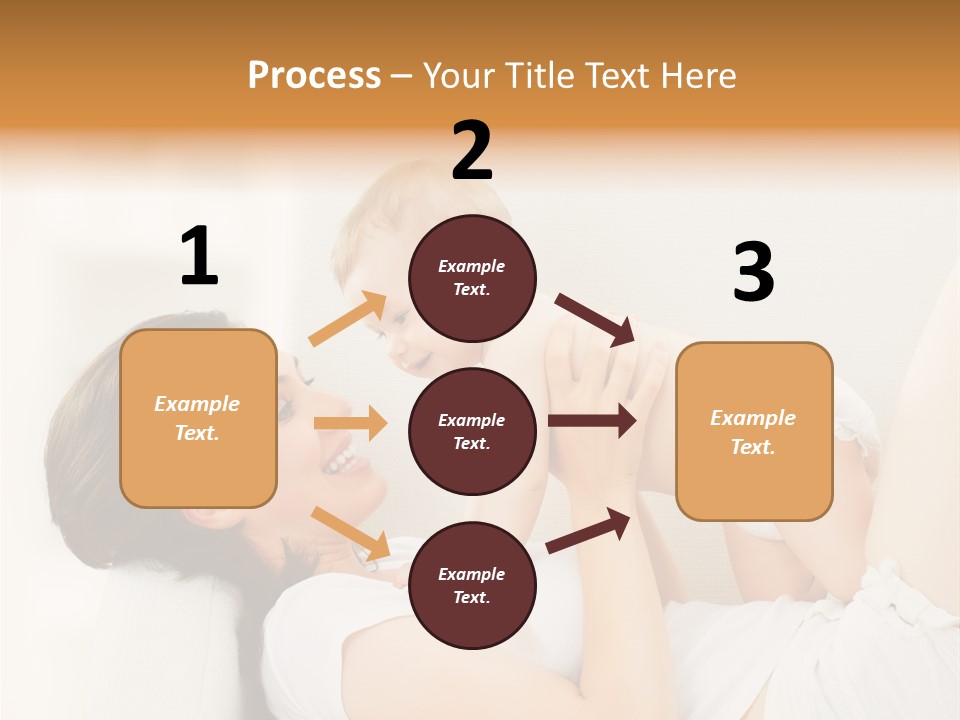 Process – Your Title Text Here

1

Example Text.

2

Example Text.

Example Text.

Example Text.

3

Example Text.